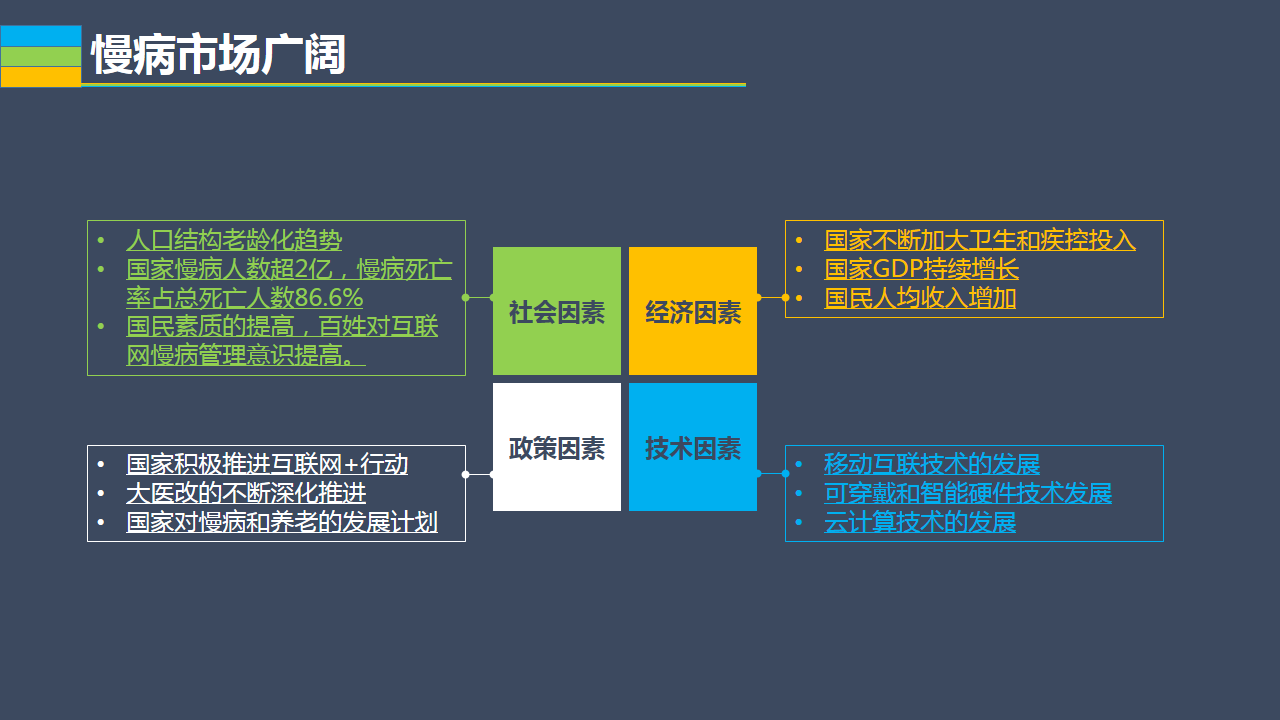 慢病市场广阔

• 人口结构老龄化趋势
• 国家慢病人数超2亿，慢病死亡率占总死亡人数86.6%
• 国民素质的提高，百姓对互联网慢病管理意识提高。

社会因素

经济因素

• 国家不断加大卫生和疾控投入
• 国家GDP持续增长
• 国民人均收入增加

• 国家积极推进互联网+行动
• 大医改的不断深化推进
• 国家对慢病和养老的发展计划

政策因素

技术因素

• 移动互联技术的发展
• 可穿戴和智能硬件技术发展
• 云计算技术的发展